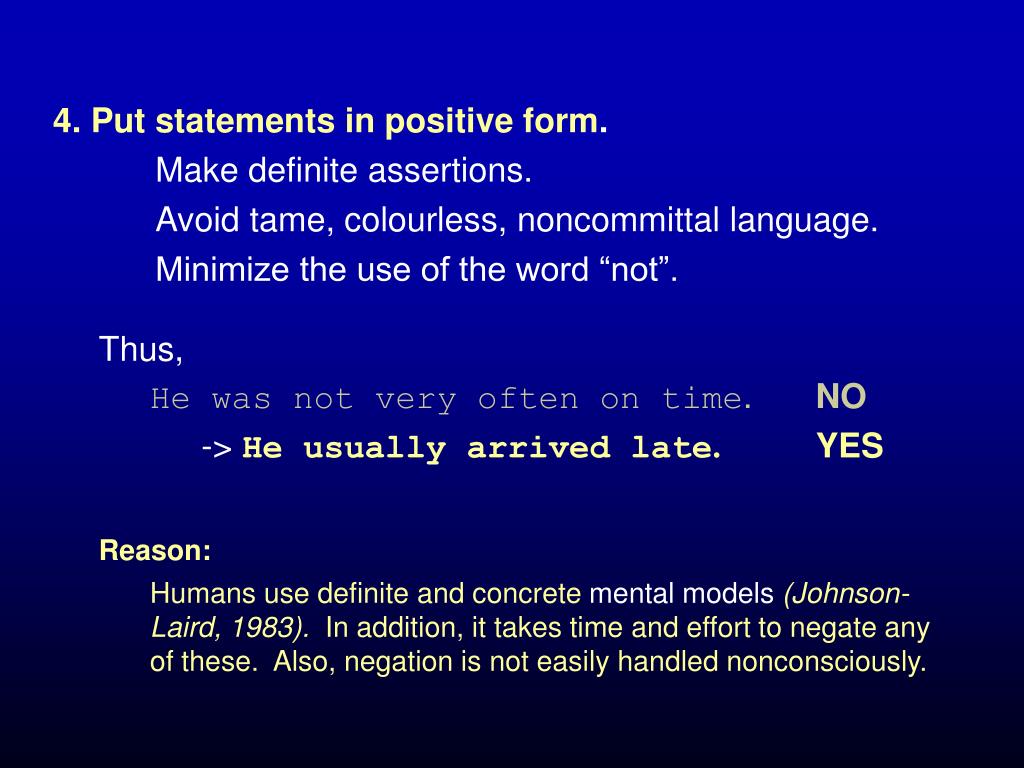 4. Put statements in positive form.

Make definite assertions.

Avoid tame, colourless, noncommittal language.

Minimize the use of the word “not”.

Thus,

He was not very often on time. NO

-> He usually arrived late. YES

Reason:

Humans use definite and concrete mental models (Johnson-Laird, 1983). In addition, it takes time and effort to negate any of these. Also, negation is not easily handled nonconsciously.